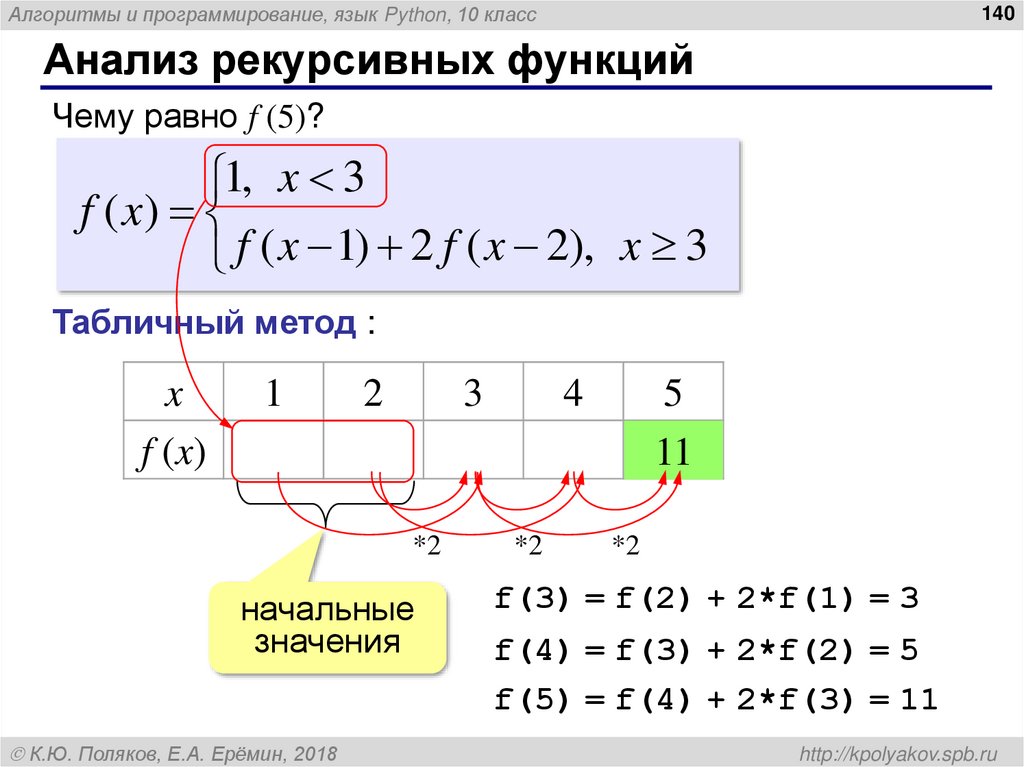 Алгоритмы и программирование, язык Python, 10 класс

140

Анализ рекурсивных функций

Чему равно $f(5)$?

$f(x) = \begin{cases} 1, & x < 3 \\ f(x-1) + 2f(x-2), & x \geq 3 \end{cases}$

Табличный метод :

| $x$ | 1 | 2 | 3 | 4 | 5 |
|---|---|---|---|---|---|
| $f(x)$ | | | | | 11 |

*2 *2 *2

начальные значения

f(3) = f(2) + 2*f(1) = 3

f(4) = f(3) + 2*f(2) = 5

f(5) = f(4) + 2*f(3) = 11

© К.Ю. Поляков, Е.А. Ерёмин, 2018

http://kpolyakov.spb.ru